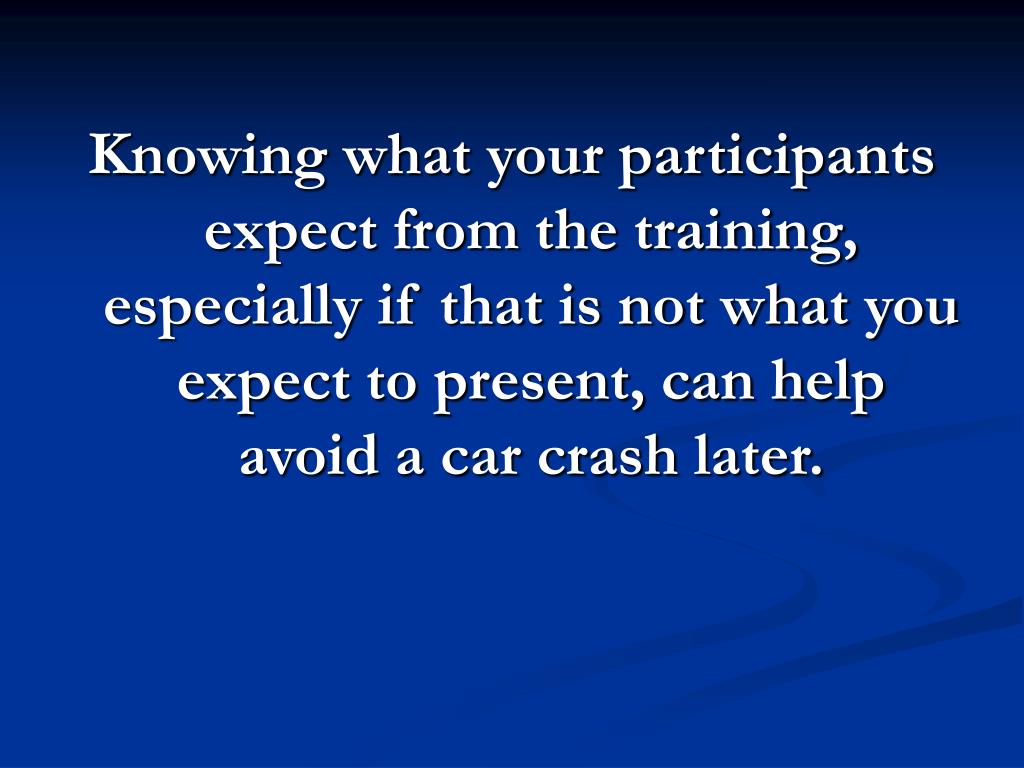 Knowing what your participants expect from the training, especially if that is not what you expect to present, can help avoid a car crash later.